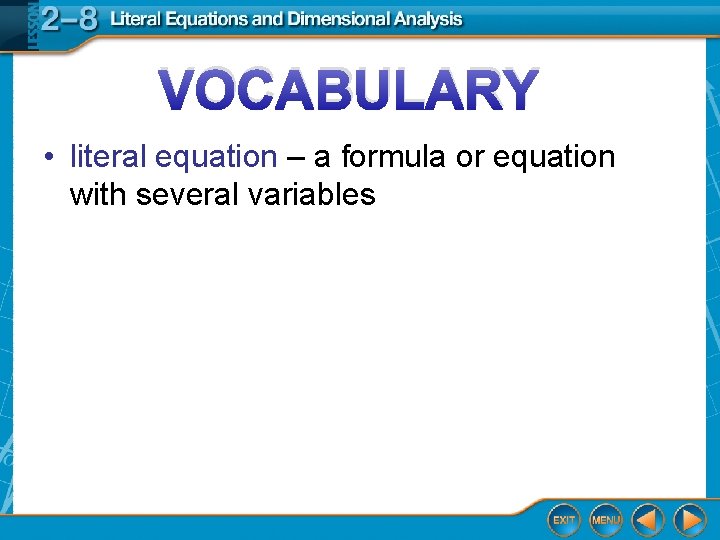 LESSON 2–8 Literal Equations and Dimensional Analysis

VOCABULARY

• literal equation – a formula or equation with several variables

EXIT MENU